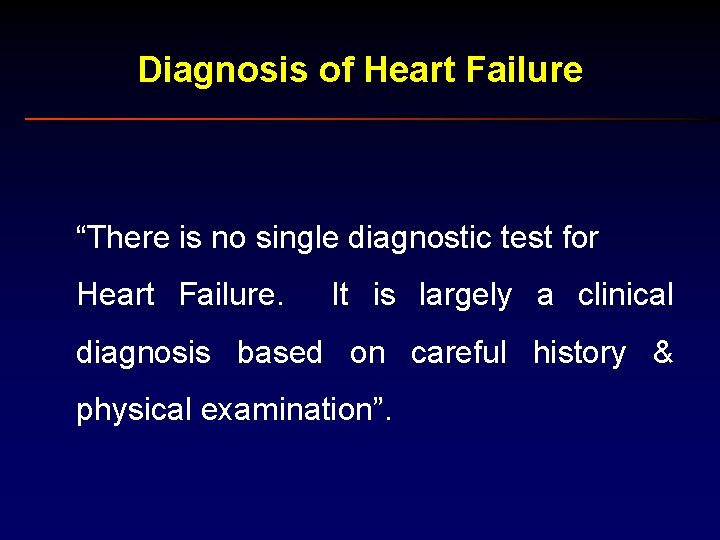 Diagnosis of Heart Failure

“There is no single diagnostic test for Heart Failure. It is largely a clinical diagnosis based on careful history & physical examination”.